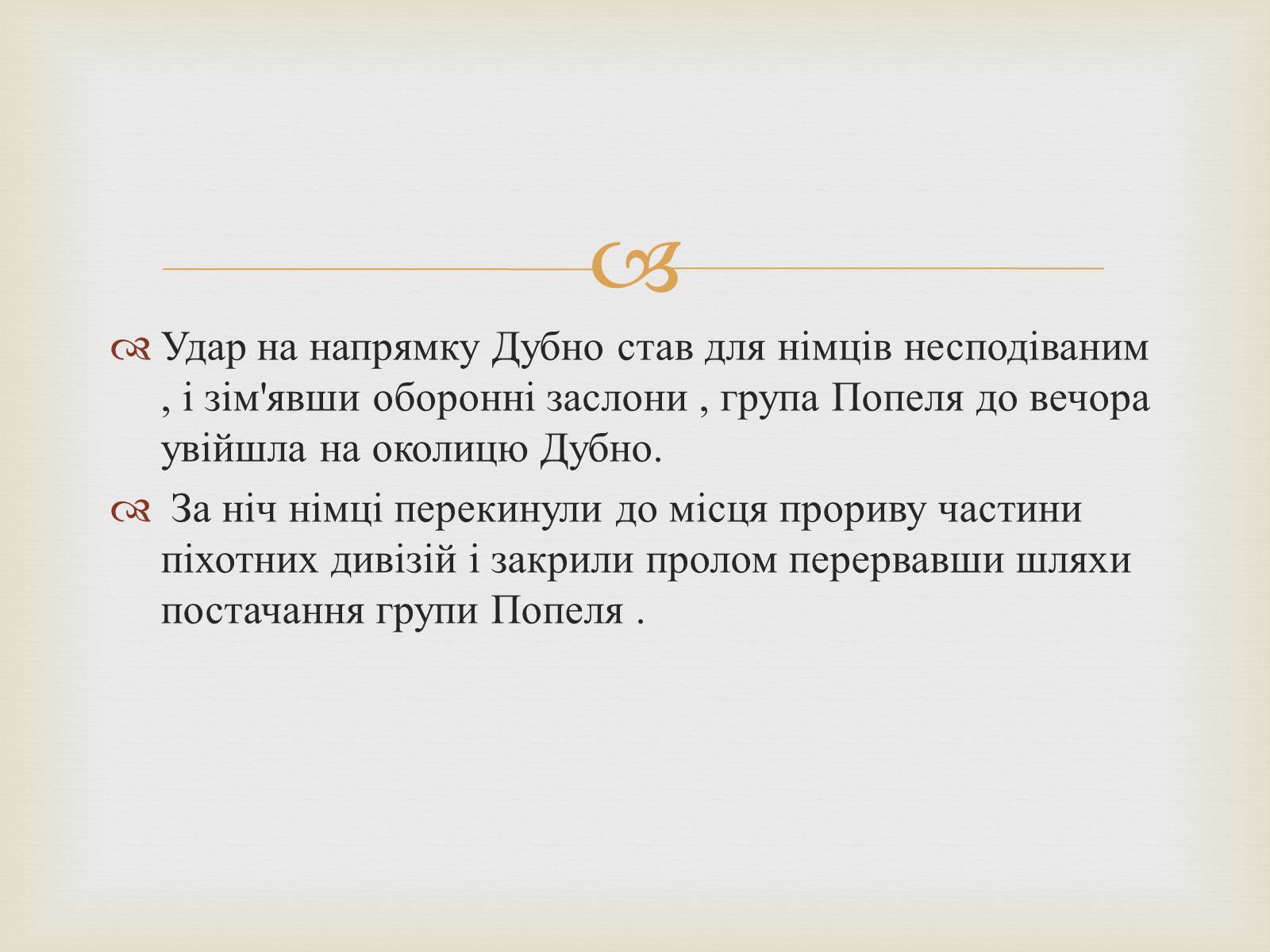 Удар на напрямку Дубно став для німців несподіваним , і зім'явши оборонні заслони , група Попеля до вечора увійшла на околицю Дубно.

За ніч німці перекинули до місця прориву частини піхотних дивізій і закрили пролом перервавши шляхи постачання групи Попеля .